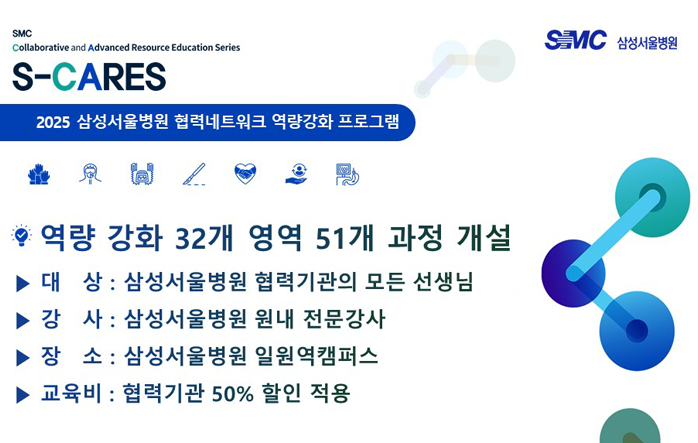 SMC
Collaborative and Advanced Resource Education Series
S-CARES

SMC 삼성서울병원

2025 삼성서울병원 협력네트워크 역량강화 프로그램

역량 강화 32개 영역 51개 과정 개설

▶ 대 상 : 삼성서울병원 협력기관의 모든 선생님
▶ 강 사 : 삼성서울병원 원내 전문강사
▶ 장 소 : 삼성서울병원 일원역캠퍼스
▶ 교육비 : 협력기관 50% 할인 적용